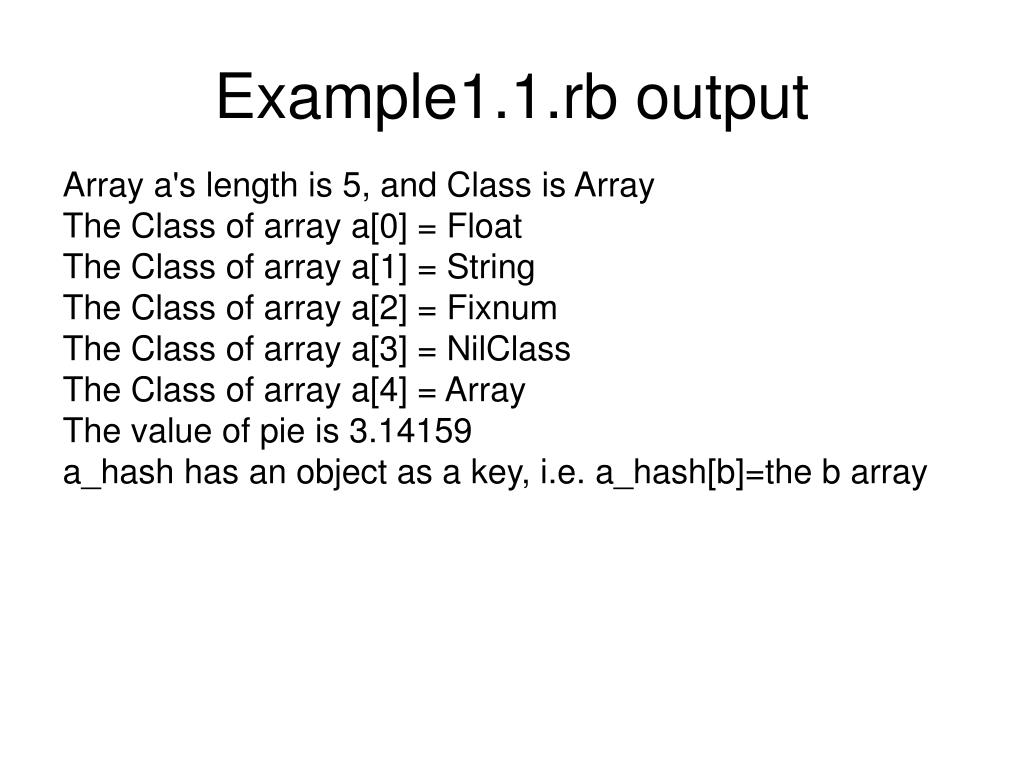 Example1.1.rb output

Array a's length is 5, and Class is Array
The Class of array a[0] = Float
The Class of array a[1] = String
The Class of array a[2] = Fixnum
The Class of array a[3] = NilClass
The Class of array a[4] = Array
The value of pie is 3.14159
a_hash has an object as a key, i.e. a_hash[b]=the b array